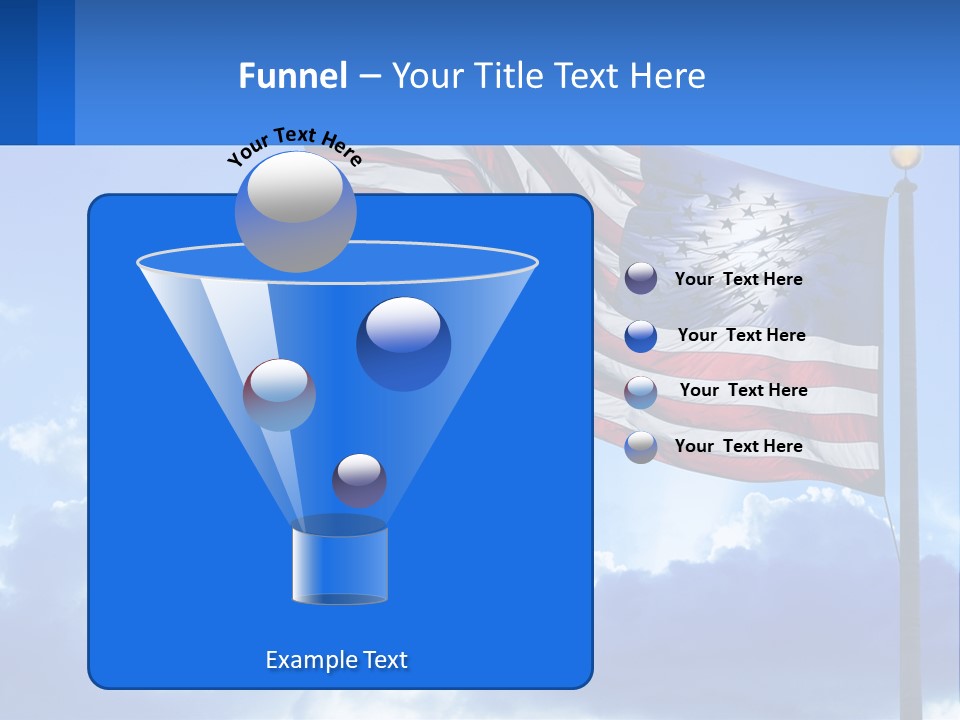 Funnel – Your Title Text Here

Your Text Here

Your Text Here

Your Text Here

Your Text Here

Your Text Here

Example Text